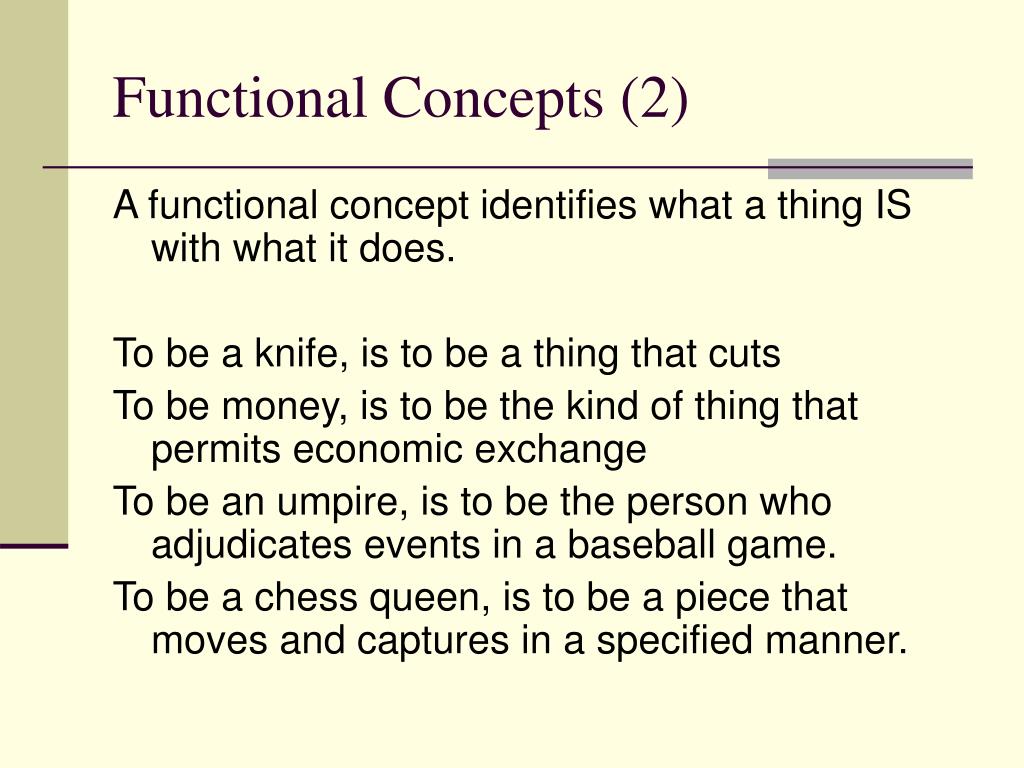 Functional Concepts (2)

A functional concept identifies what a thing IS with what it does.

To be a knife, is to be a thing that cuts

To be money, is to be the kind of thing that permits economic exchange

To be an umpire, is to be the person who adjudicates events in a baseball game.

To be a chess queen, is to be a piece that moves and captures in a specified manner.